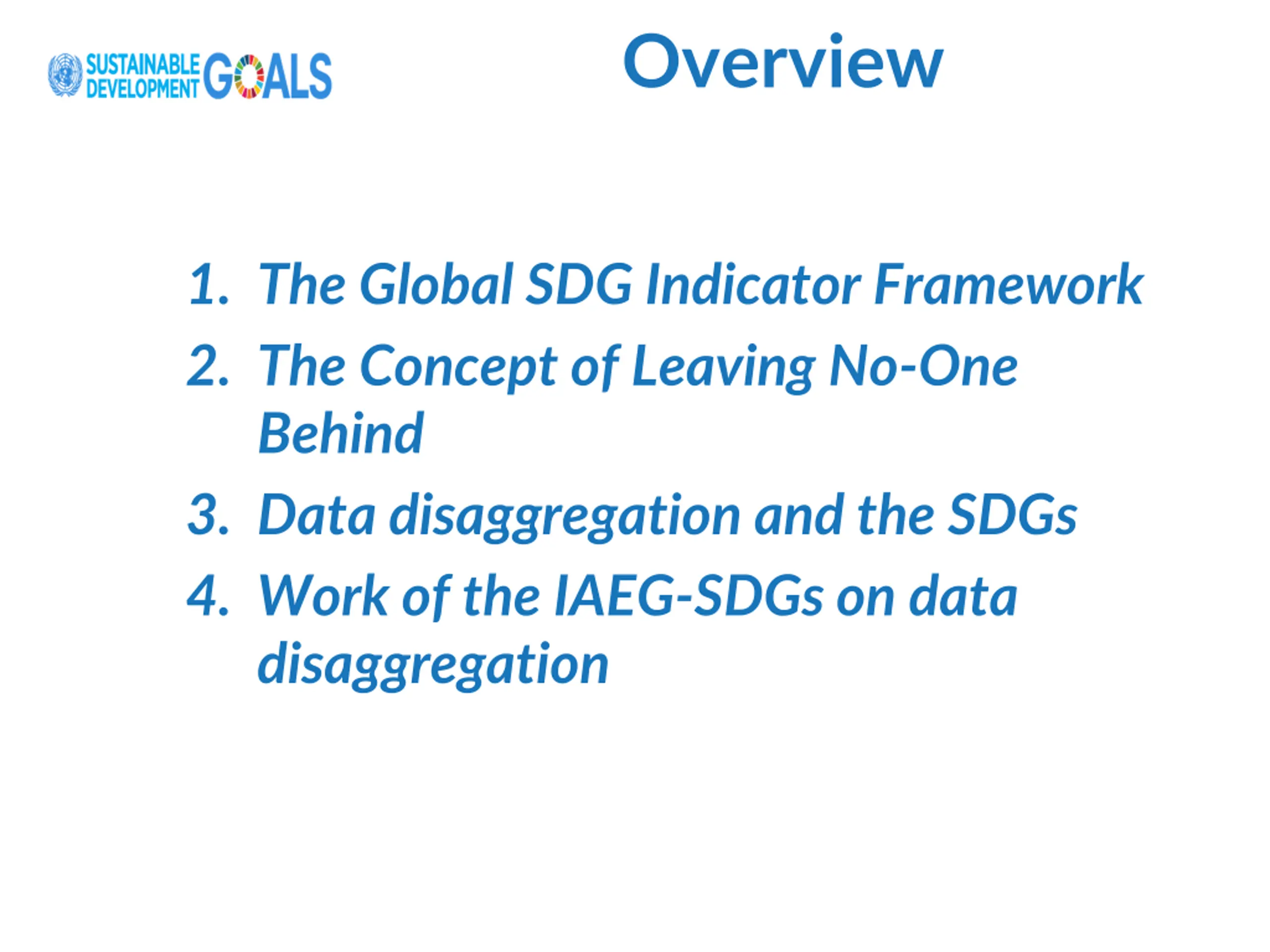 SUSTAINABLE DEVELOPMENT GOALS

Overview

1. The Global SDG Indicator Framework
2. The Concept of Leaving No-One Behind
3. Data disaggregation and the SDGs
4. Work of the IAEG-SDGs on data disaggregation